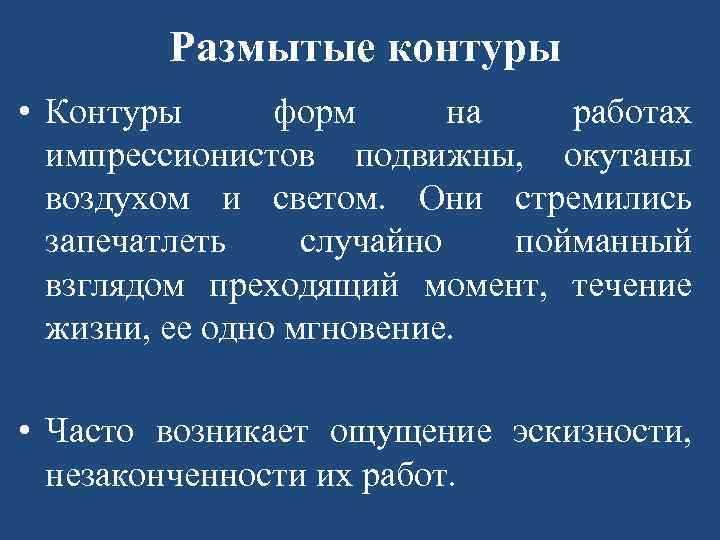 Размытые контуры

• Контуры форм на работах импрессионистов подвижны, окутаны воздухом и светом. Они стремились запечатлеть случайно пойманный взглядом преходящий момент, течение жизни, ее одно мгновение.

• Часто возникает ощущение эскизности, незаконченности их работ.